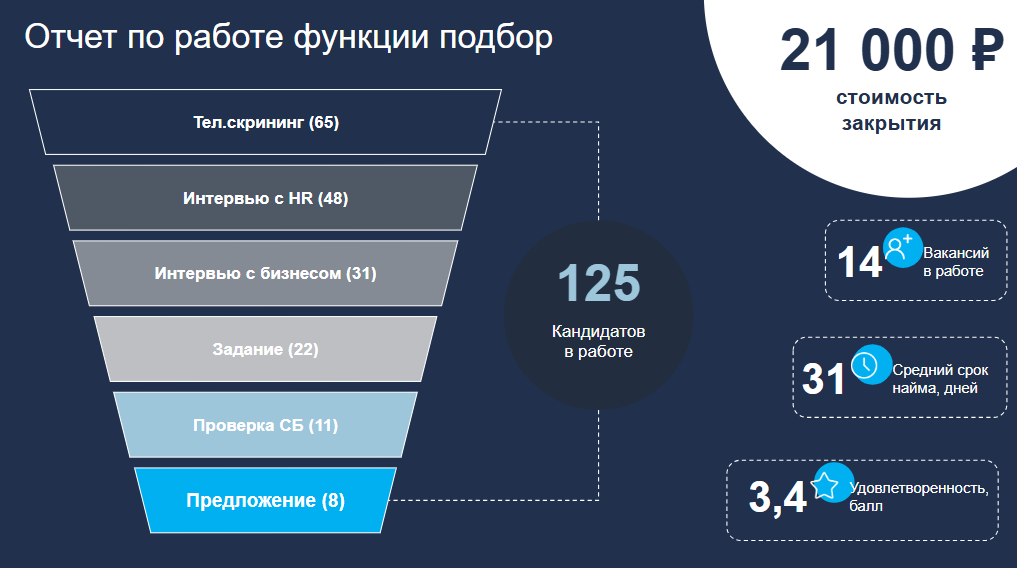 Отчет по работе функции подбор

21 000 ₽
стоимость закрытия

Тел.скрининг (65)

Интервью с HR (48)

Интервью с бизнесом (31)

Задание (22)

Проверка СБ (11)

Предложение (8)

125
Кандидатов в работе

14 Вакансий в работе

31 Средний срок найма, дней

3,4 Удовлетворенность, балл